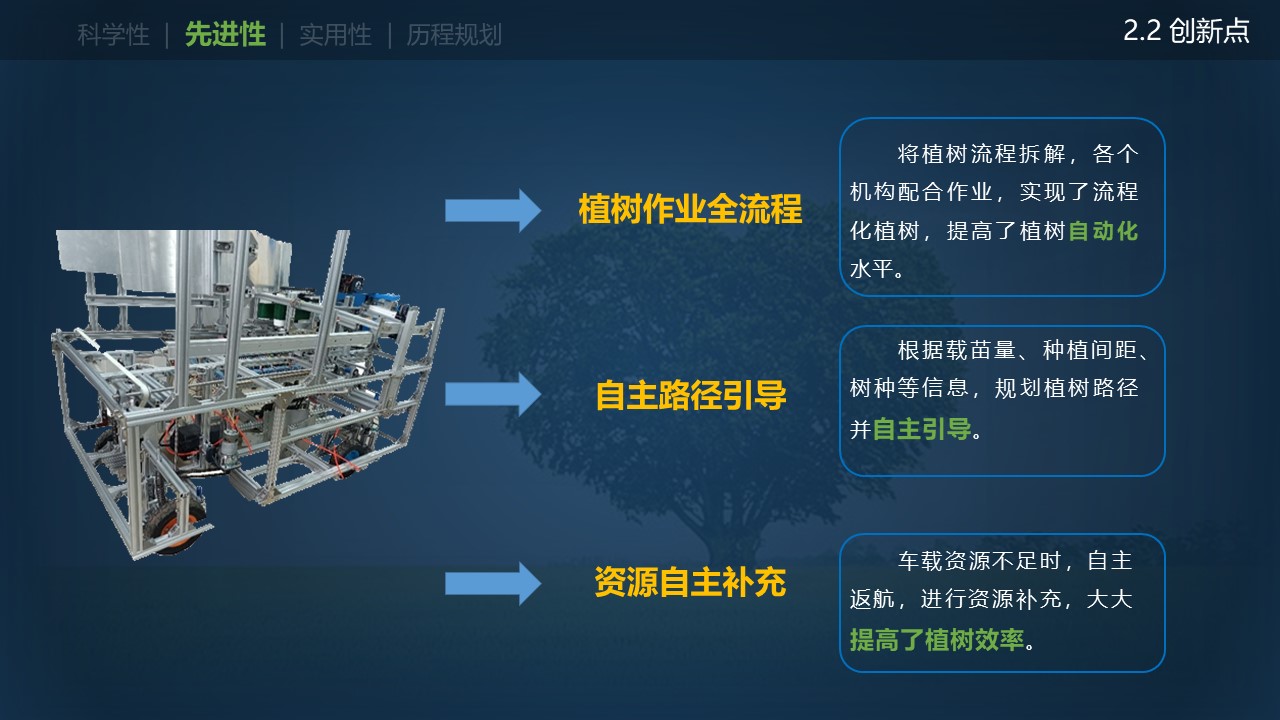 科学性 | 先进性 | 实用性 | 历程规划

2.2 创新点

植树作业全流程

将植树流程拆解，各个机构配合作业，实现了流程化植树，提高了植树自动化水平。

自主路径引导

根据载苗量、种植间距、树种等信息，规划植树路径并自主引导。

资源自主补充

车载资源不足时，自主返航，进行资源补充，大大提高了植树效率。